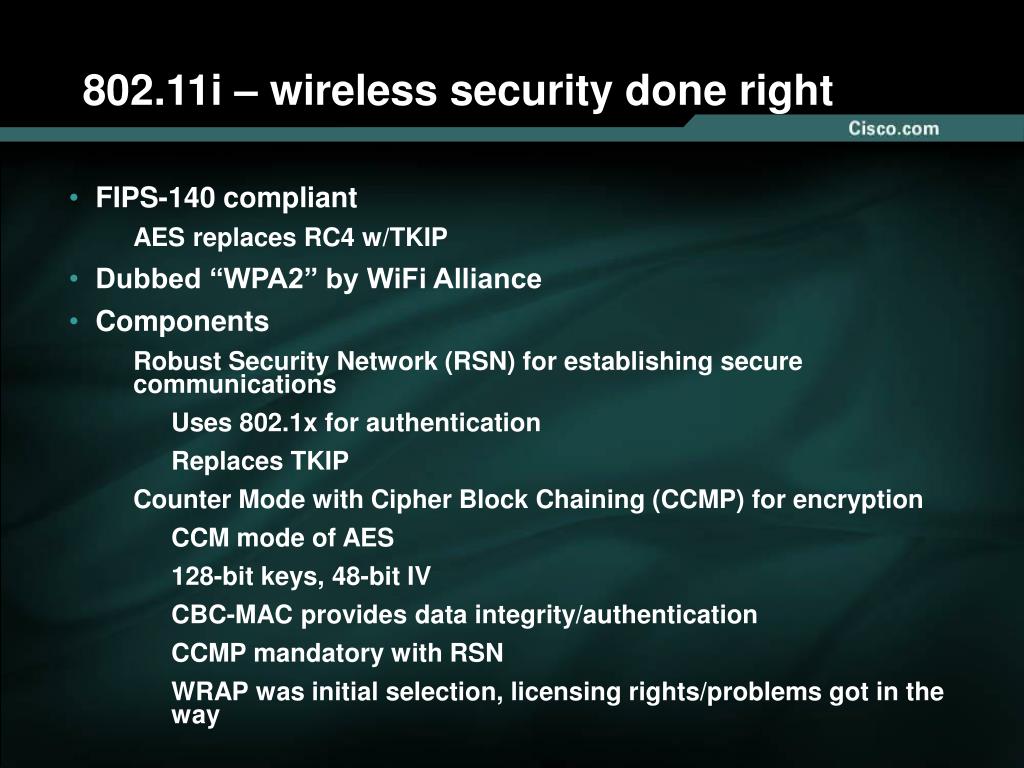 802.11i – wireless security done right

Cisco.com

• FIPS-140 compliant

AES replaces RC4 w/TKIP

• Dubbed “WPA2” by WiFi Alliance

• Components

Robust Security Network (RSN) for establishing secure communications

Uses 802.1x for authentication

Replaces TKIP

Counter Mode with Cipher Block Chaining (CCMP) for encryption

CCM mode of AES

128-bit keys, 48-bit IV

CBC-MAC provides data integrity/authentication

CCMP mandatory with RSN

WRAP was initial selection, licensing rights/problems got in the way